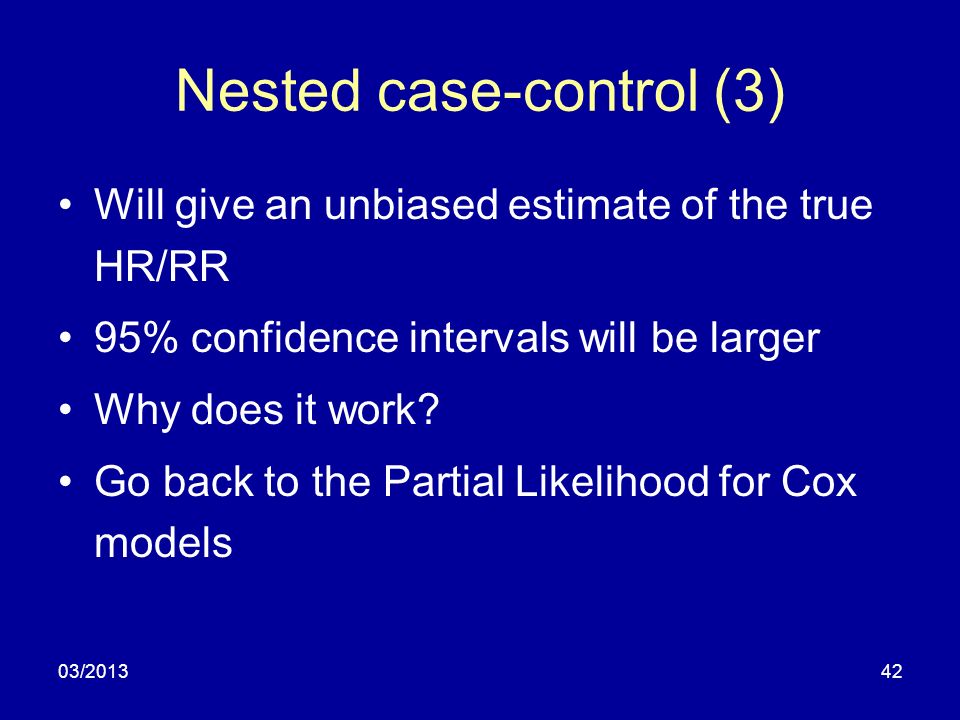 Nested case-control (3)

• Will give an unbiased estimate of the true HR/RR

• 95% confidence intervals will be larger

• Why does it work?

• Go back to the Partial Likelihood for Cox models

03/2013

42